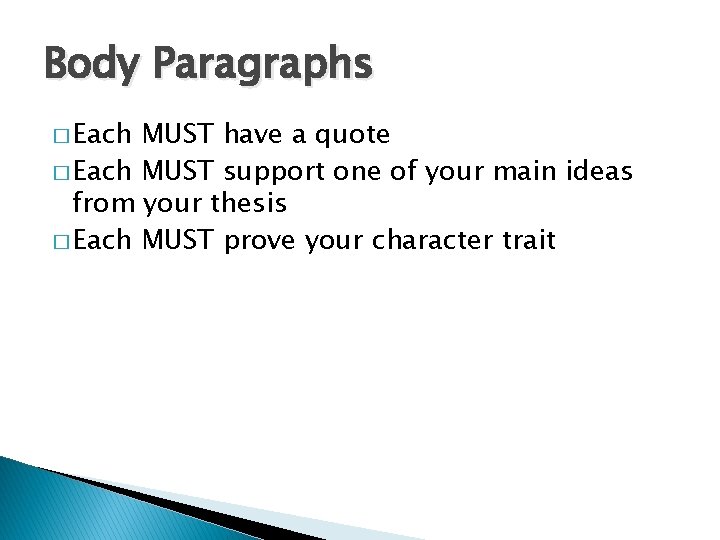 Body Paragraphs

□ Each MUST have a quote
□ Each MUST support one of your main ideas from your thesis
□ Each MUST prove your character trait